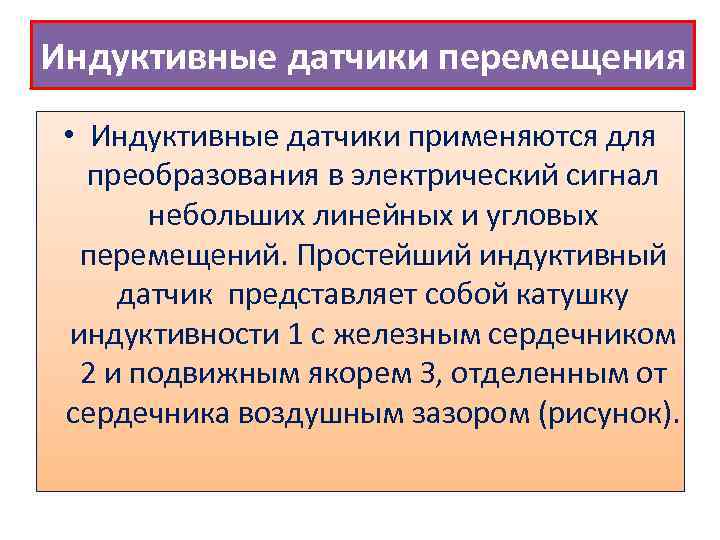 Индуктивные датчики перемещения

• Индуктивные датчики применяются для преобразования в электрический сигнал небольших линейных и угловых перемещений. Простейший индуктивный датчик представляет собой катушку индуктивности 1 с железным сердечником 2 и подвижным якорем 3, отделенным от сердечника воздушным зазором (рисунок).